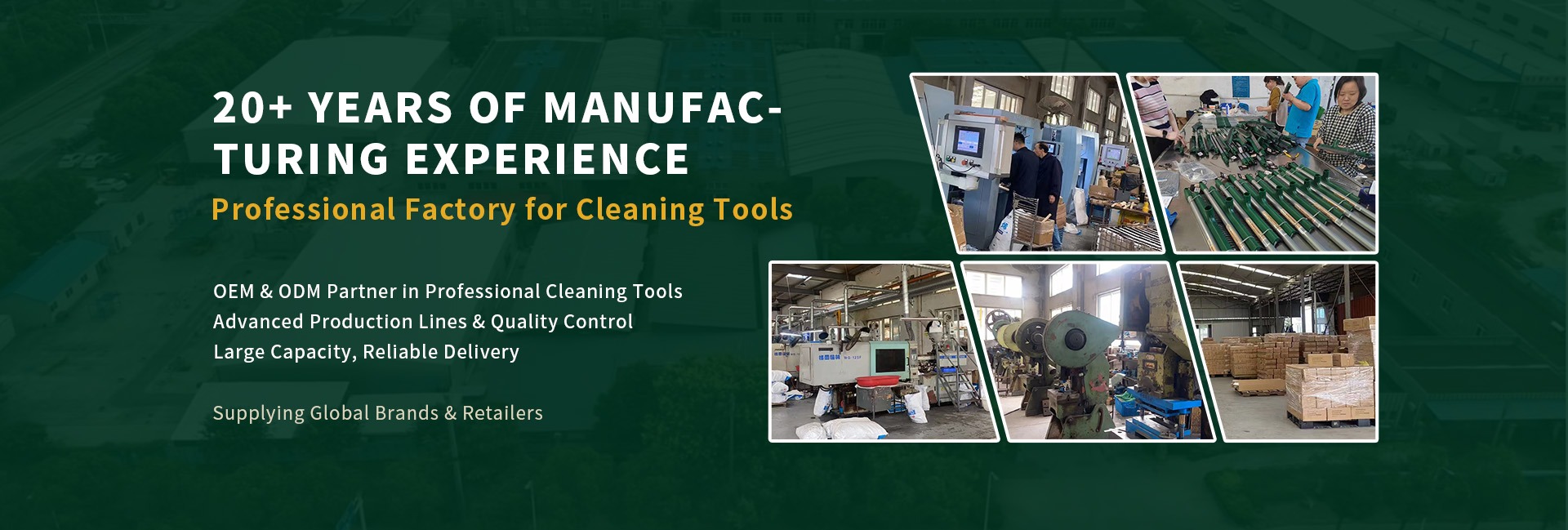 20+ YEARS OF MANUFACTURING EXPERIENCE

Professional Factory for Cleaning Tools

OEM & ODM Partner in Professional Cleaning Tools
Advanced Production Lines & Quality Control
Large Capacity, Reliable Delivery

Supplying Global Brands & Retailers